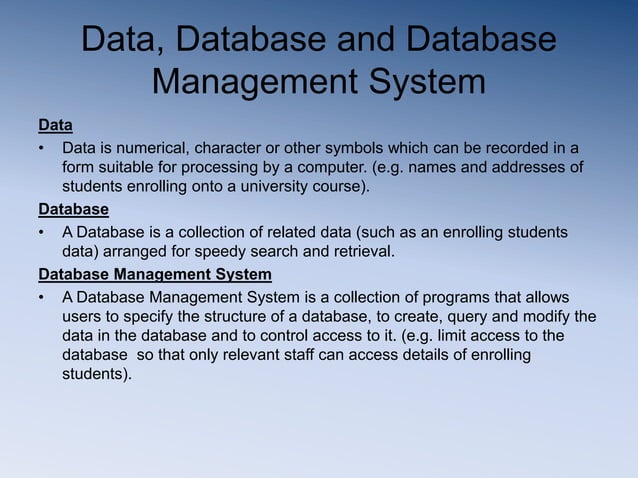 Data, Database and Database Management System

Data

• Data is numerical, character or other symbols which can be recorded in a form suitable for processing by a computer. (e.g. names and addresses of students enrolling onto a university course).

Database

• A Database is a collection of related data (such as an enrolling students data) arranged for speedy search and retrieval.

Database Management System

• A Database Management System is a collection of programs that allows users to specify the structure of a database, to create, query and modify the data in the database and to control access to it. (e.g. limit access to the database so that only relevant staff can access details of enrolling students).